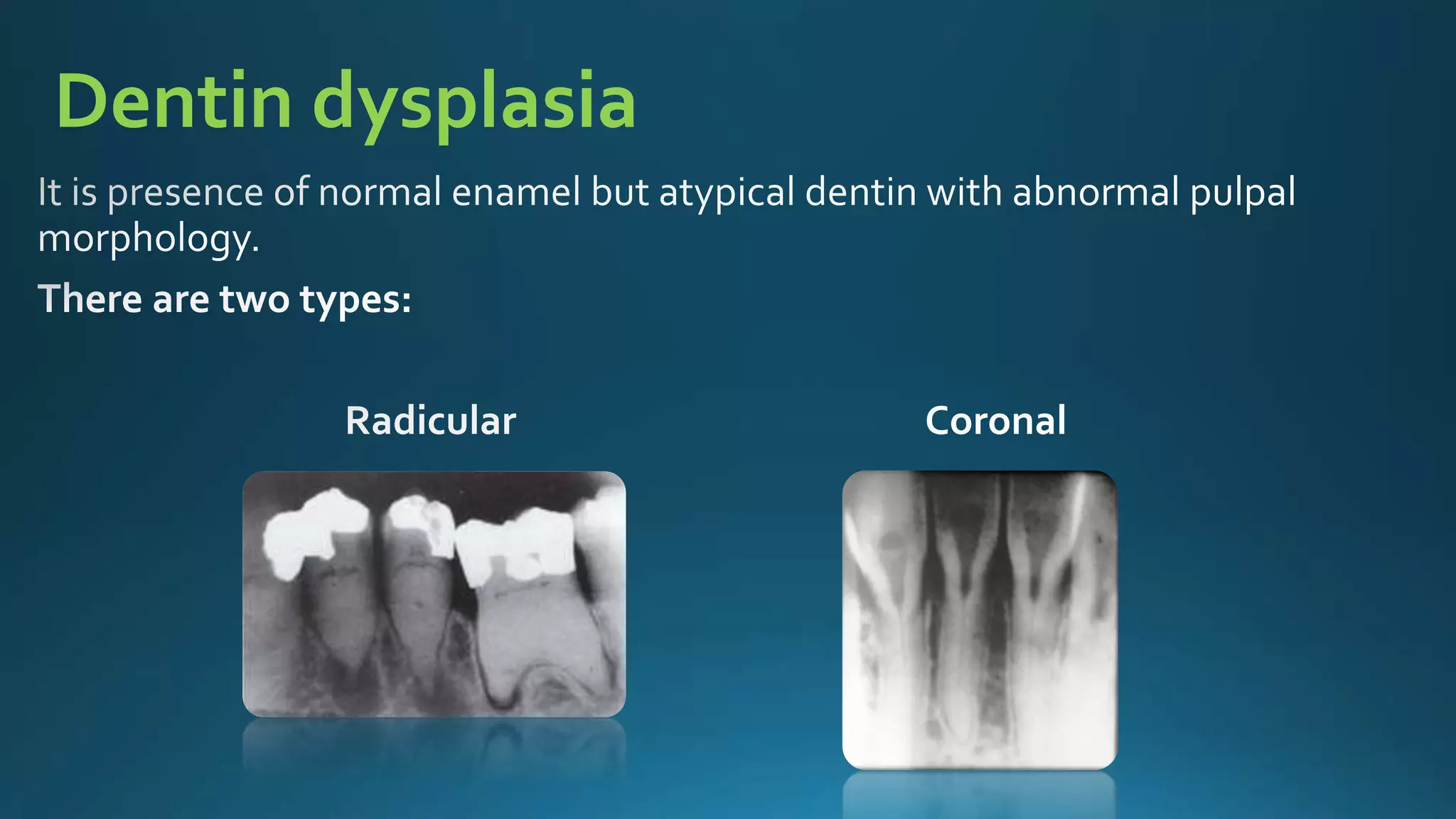 Dentin dysplasia

It is presence of normal enamel but atypical dentin with abnormal pulpal morphology.

There are two types:

Radicular

Coronal